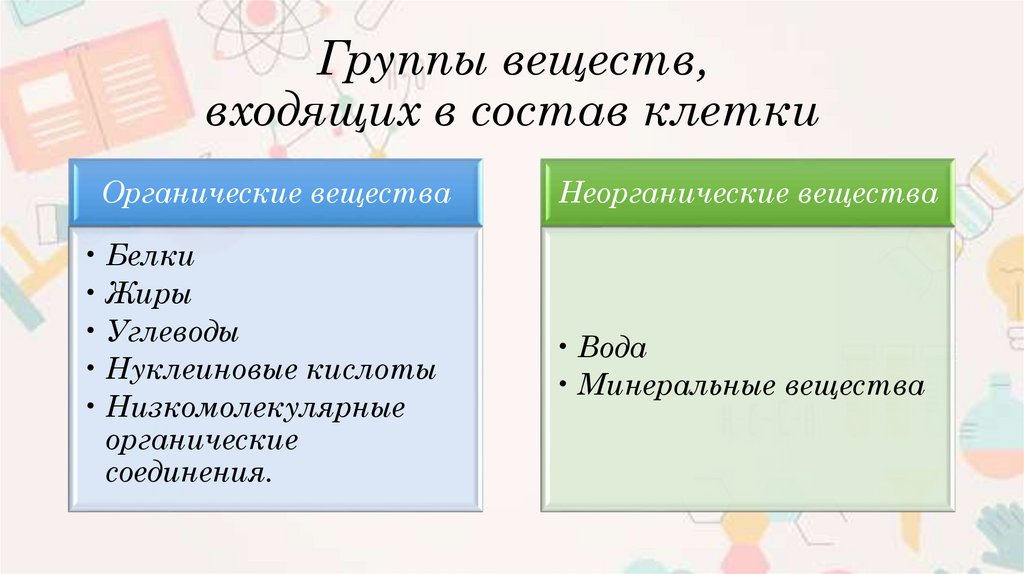 Группы веществ,
входящих в состав клетки

Органические вещества

• Белки
• Жиры
• Углеводы
• Нуклеиновые кислоты
• Низкомолекулярные органические соединения.

Неорганические вещества

• Вода
• Минеральные вещества